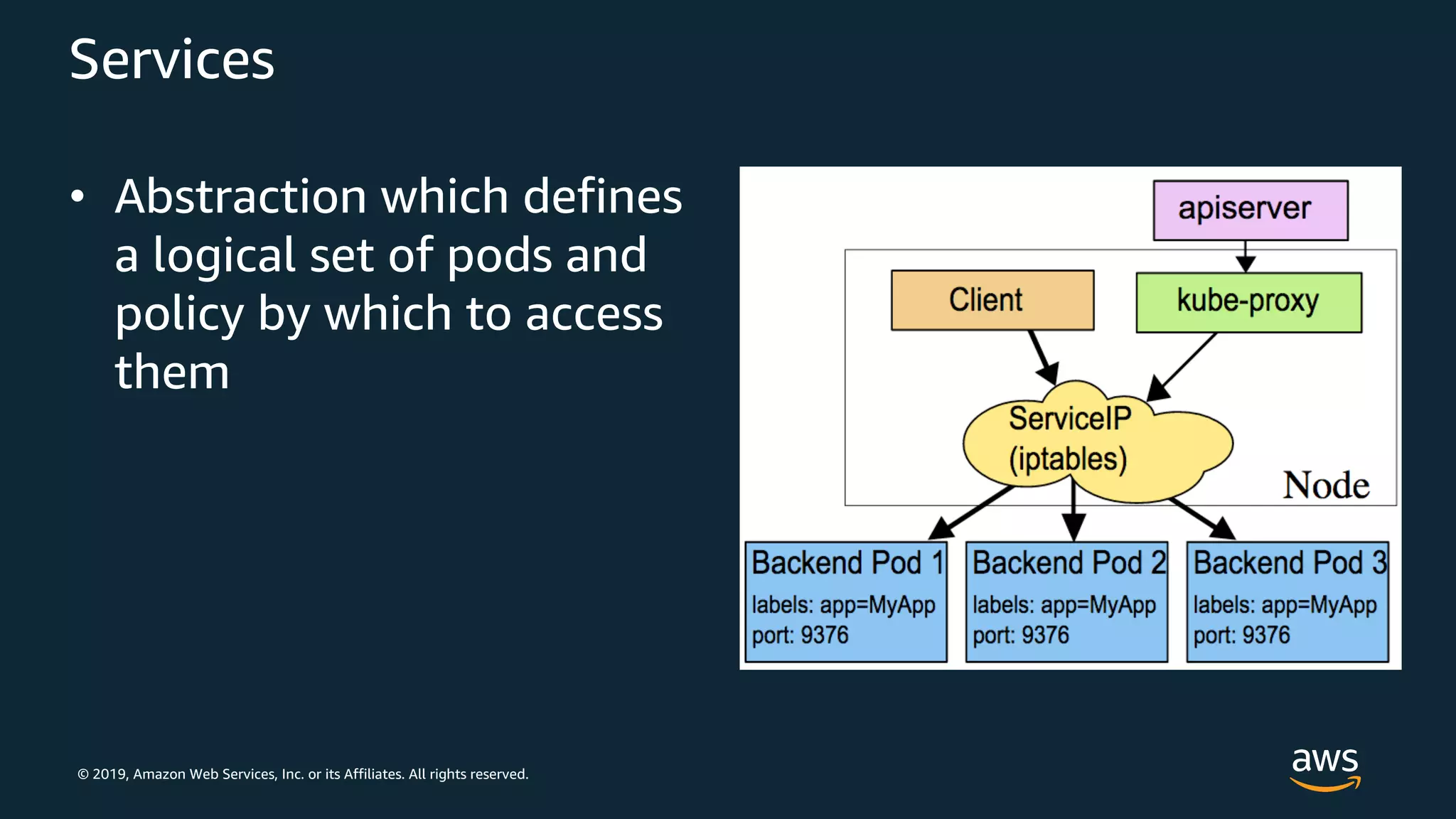 Services

• Abstraction which defines a logical set of pods and policy by which to access them

apiserver

Client

kube-proxy

ServiceIP (iptables)

Node

Backend Pod 1
labels: app=MyApp
port: 9376

Backend Pod 2
labels: app=MyApp
port: 9376

Backend Pod 3
labels: app=MyApp
port: 9376

© 2019, Amazon Web Services, Inc. or its Affiliates. All rights reserved.

aws